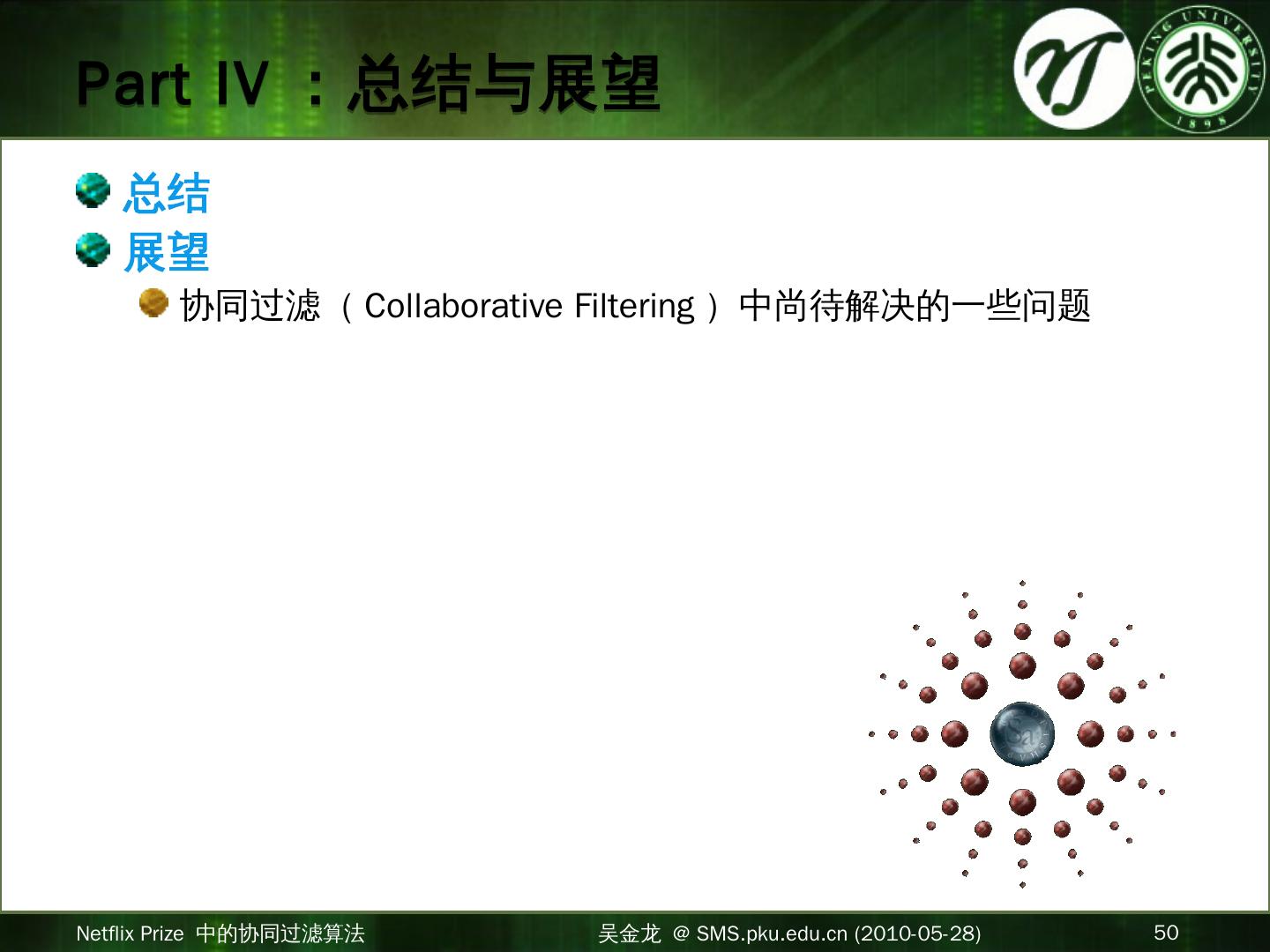 Part IV ：总结与展望

PEKING UNIVERSITY 1898

总结

展望

协同过滤（Collaborative Filtering）中尚待解决的一些问题

Netflix Prize 中的协同过滤算法

吴金龙 @ SMS.pku.edu.cn (2010-05-28)

50